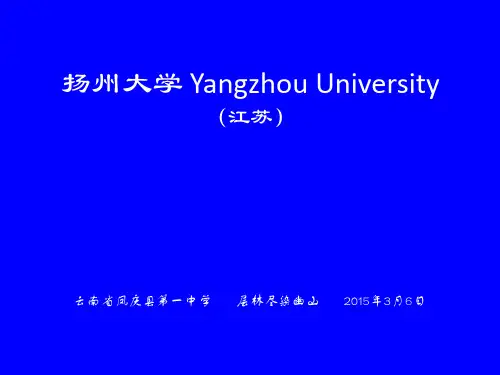 扬州大学 Yangzhou University
（江苏）

云南省凤庆县第一中学　　层林尽染幽山　　2015年3月6日